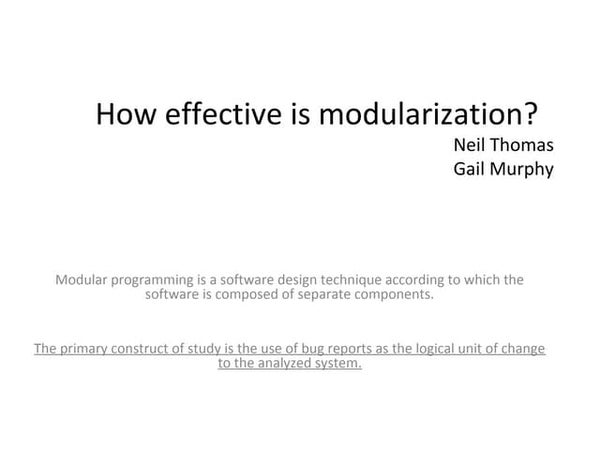 How effective is modularization?

Neil Thomas
Gail Murphy

Modular programming is a software design technique according to which the software is composed of separate components.

The primary construct of study is the use of bug reports as the logical unit of change to the analyzed system.